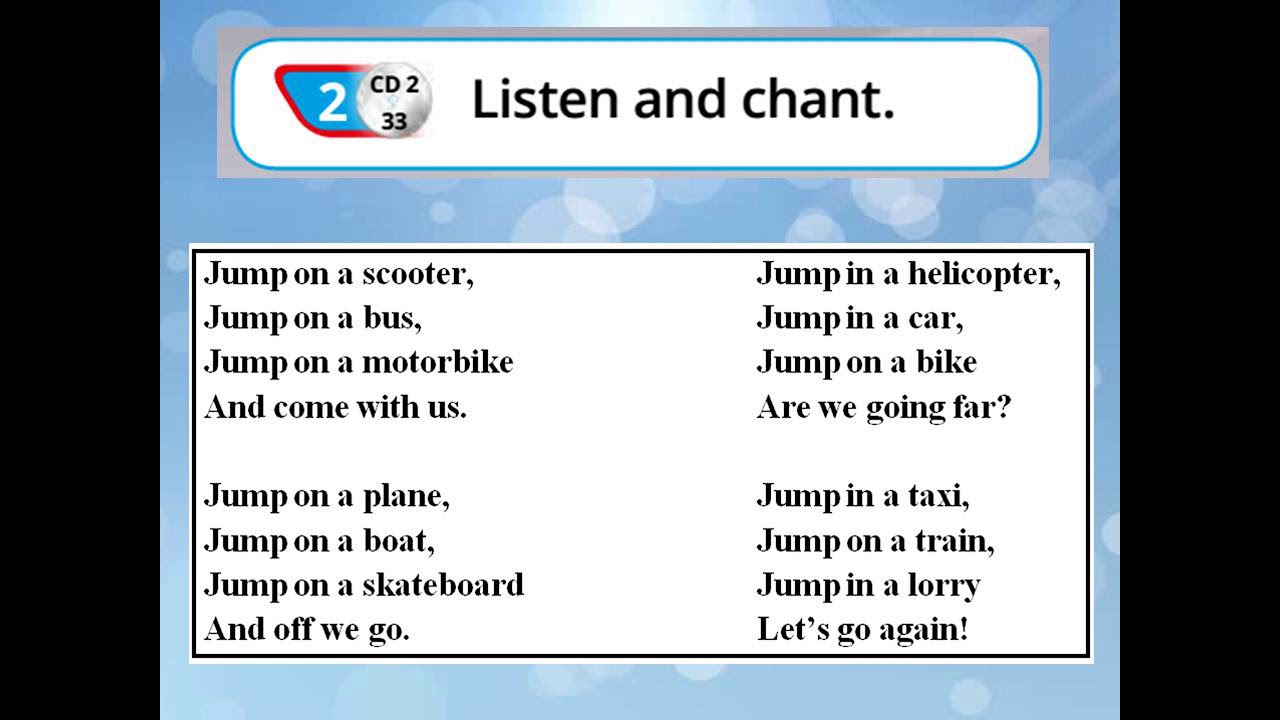 2 CD 2 33 Listen and chant.

Jump on a scooter,
Jump on a bus,
Jump on a motorbike
And come with us.

Jump on a plane,
Jump on a boat,
Jump on a skateboard
And off we go.

Jump in a helicopter,
Jump in a car,
Jump on a bike
Are we going far?

Jump in a taxi,
Jump on a train,
Jump in a lorry
Let's go again!